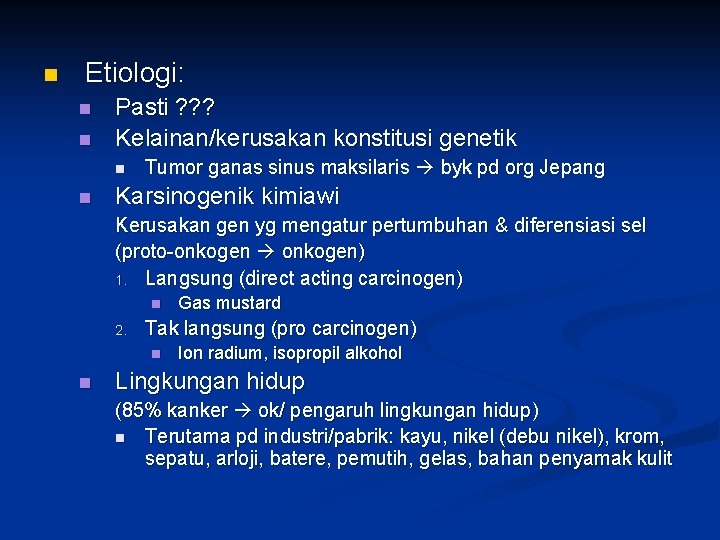 Etiologi:

Pasti ???

Kelainan/kerusakan konstitusi genetik

Tumor ganas sinus maksilaris → byk pd org Jepang

Karsinogenik kimiawi

Kerusakan gen yg mengatur pertumbuhan & diferensiasi sel (proto-onkogen → onkogen)

1. Langsung (direct acting carcinogen)

Gas mustard

2. Tak langsung (pro carcinogen)

Ion radium, isopropil alkohol

Lingkungan hidup

(85% kanker → ok/ pengaruh lingkungan hidup)

Terutama pd industri/pabrik: kayu, nikel (debu nikel), krom, sepatu, arloji, batere, pemutih, gelas, bahan penyamak kulit